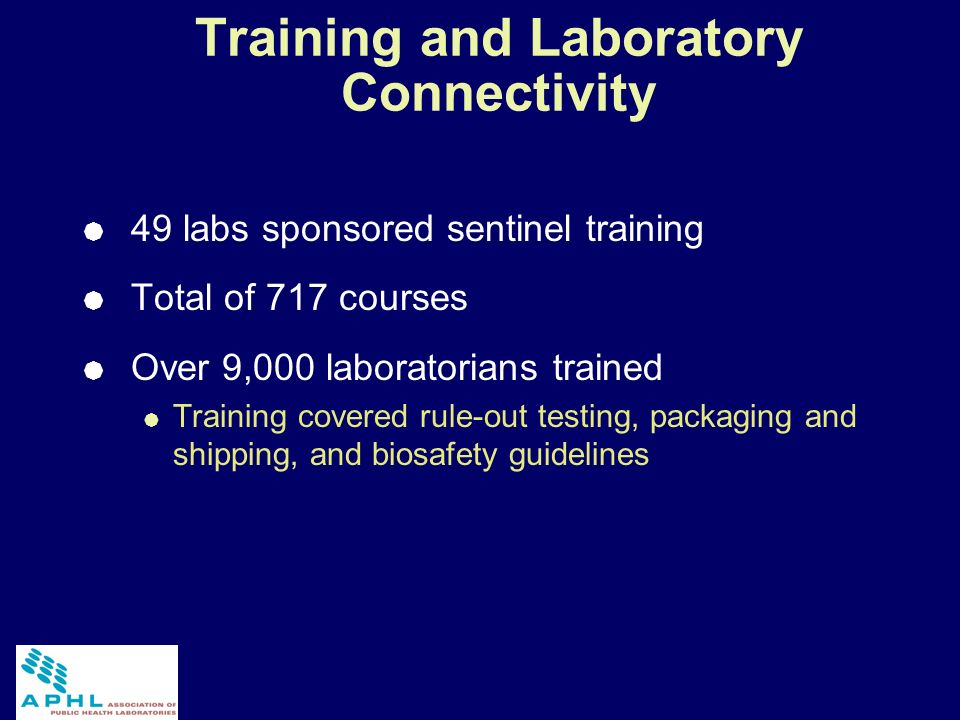 Training and Laboratory Connectivity

49 labs sponsored sentinel training

Total of 717 courses

Over 9,000 laboratorians trained

Training covered rule-out testing, packaging and shipping, and biosafety guidelines

APHL ASSOCIATION OF PUBLIC HEALTH LABORATORIES